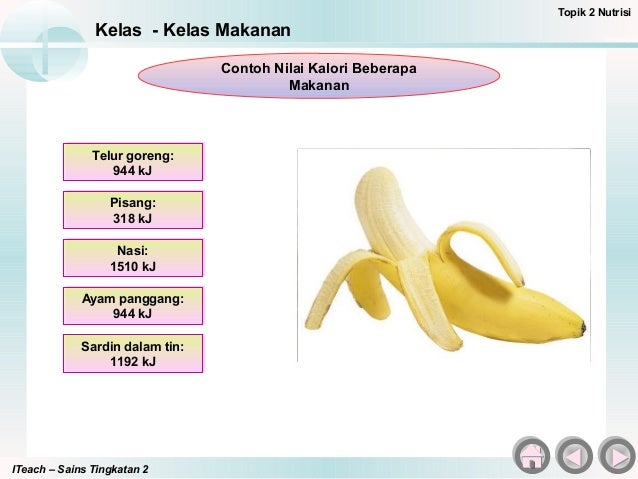 Topik 2 Nutrisi

Kelas - Kelas Makanan

Contoh Nilai Kalori Beberapa Makanan

Telur goreng:
944 kJ

Pisang:
318 kJ

Nasi:
1510 kJ

Ayam panggang:
944 kJ

Sardin dalam tin:
1192 kJ

ITeach – Sains Tingkatan 2